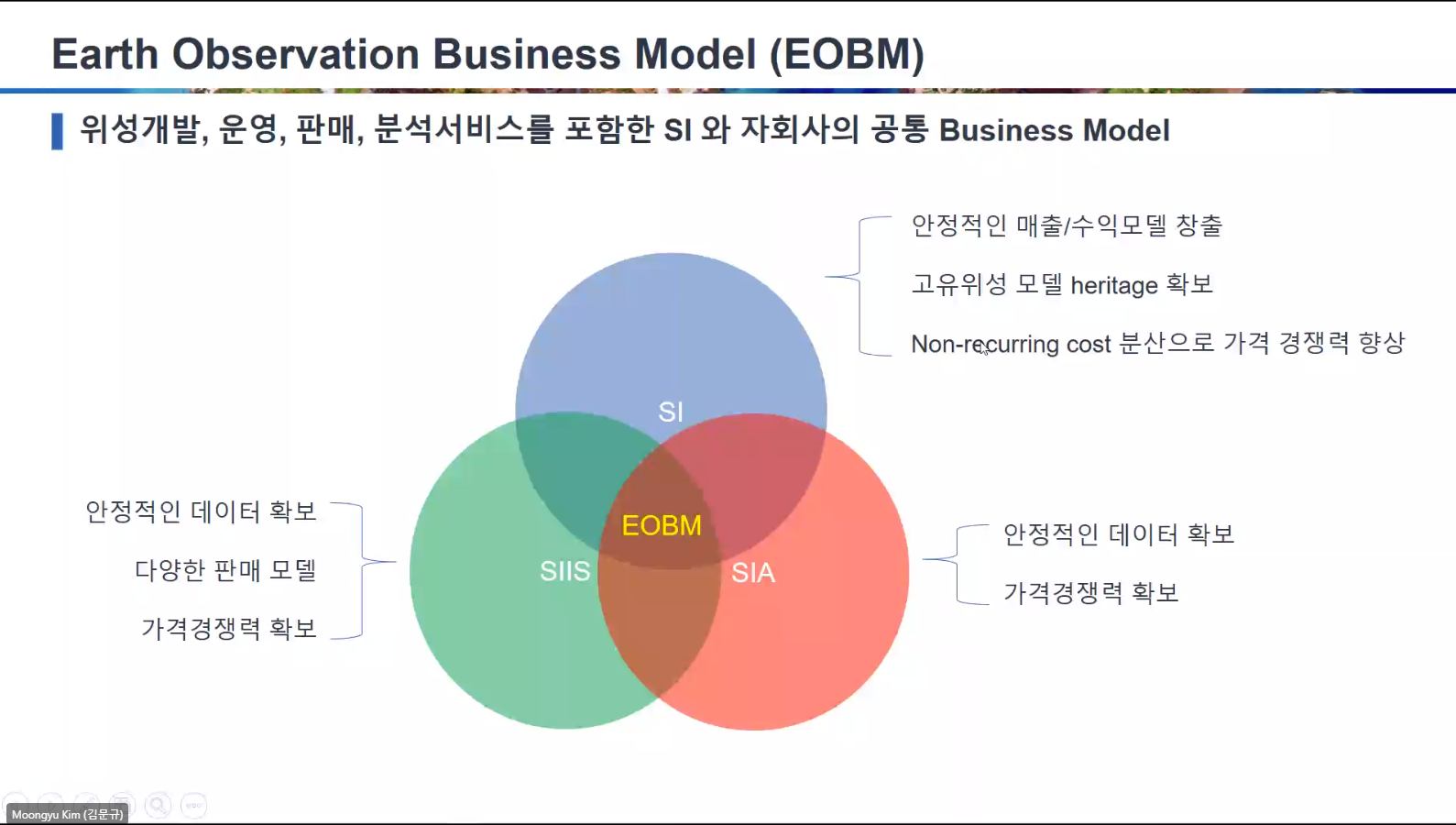 Earth Observation Business Model (EOBM)

위성개발, 운영, 판매, 분석서비스를 포함한 SI 와 자회사의 공통 Business Model

안정적인 매출/수익모델 창출

고유위성 모델 heritage 확보

Non-recurring cost 분산으로 가격 경쟁력 향상

SI

EOBM

SIIS

SIA

안정적인 데이터 확보

다양한 판매 모델

가격경쟁력 확보

안정적인 데이터 확보

가격경쟁력 확보

Moongyu Kim (김문규)